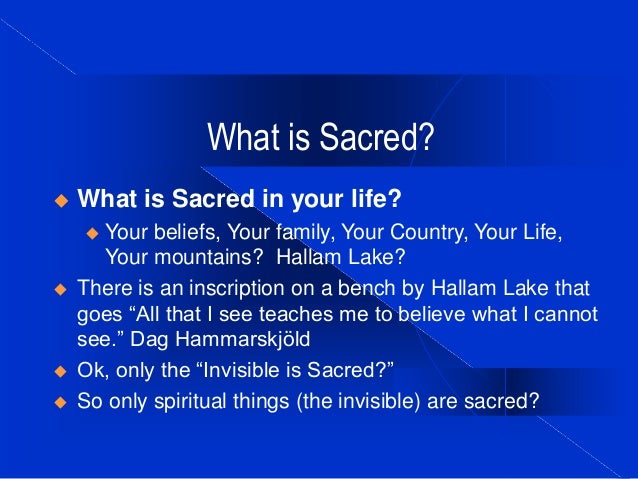 What is Sacred?

What is Sacred in your life?

Your beliefs, Your family, Your Country, Your Life, Your mountains?  Hallam Lake?

There is an inscription on a bench by Hallam Lake that goes “All that I see teaches me to believe what I cannot see.” Dag Hammarskjöld

Ok, only the “Invisible is Sacred?”

So only spiritual things (the invisible) are sacred?